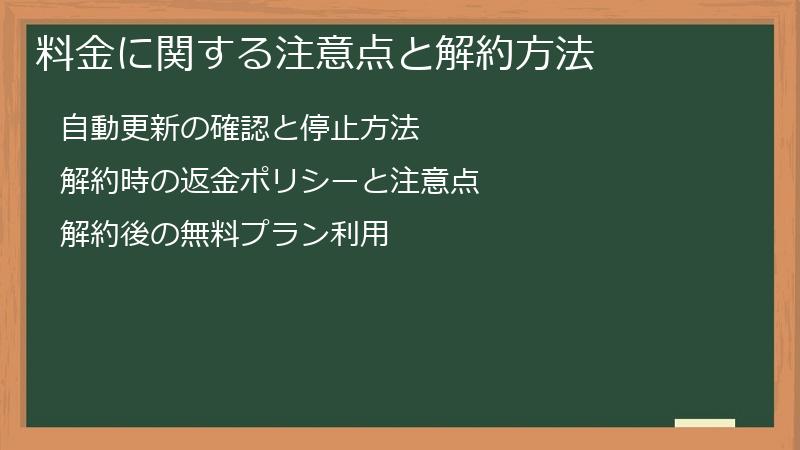 料金に関する注意点と解約方法

自動更新の確認と停止方法

解約時の返金ポリシーと注意点

解約後の無料プラン利用